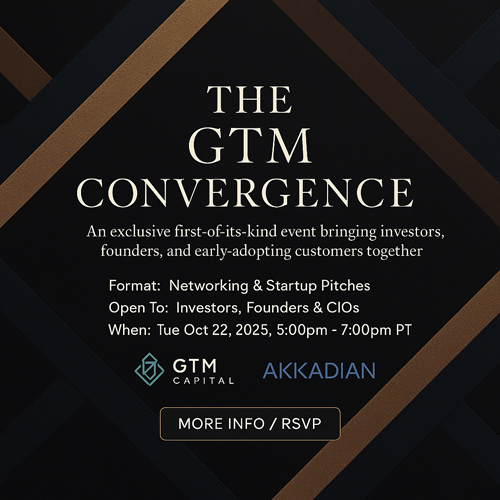 THE GTM CONVERGENCE

An exclusive first-of-its-kind event bringing investors, founders, and early-adopting customers together

Format: Networking & Startup Pitches
Open To: Investors, Founders & CIOs
When: Tue Oct 22, 2025, 5:00pm - 7:00pm PT

GTM CAPITAL

AKKADIAN

MORE INFO / RSVP